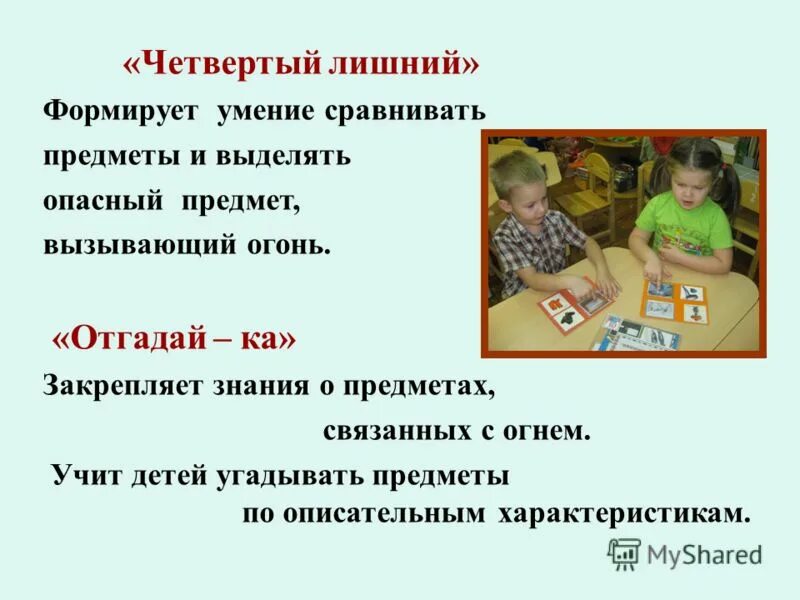 «Четвертый лишний»

Формирует умение сравнивать предметы и выделять опасный предмет, вызывающий огонь.

«Отгадай – ка»

Закрепляет знания о предметах, связанных с огнем.

Учит детей угадывать предметы по описательным характеристикам.

MyShared